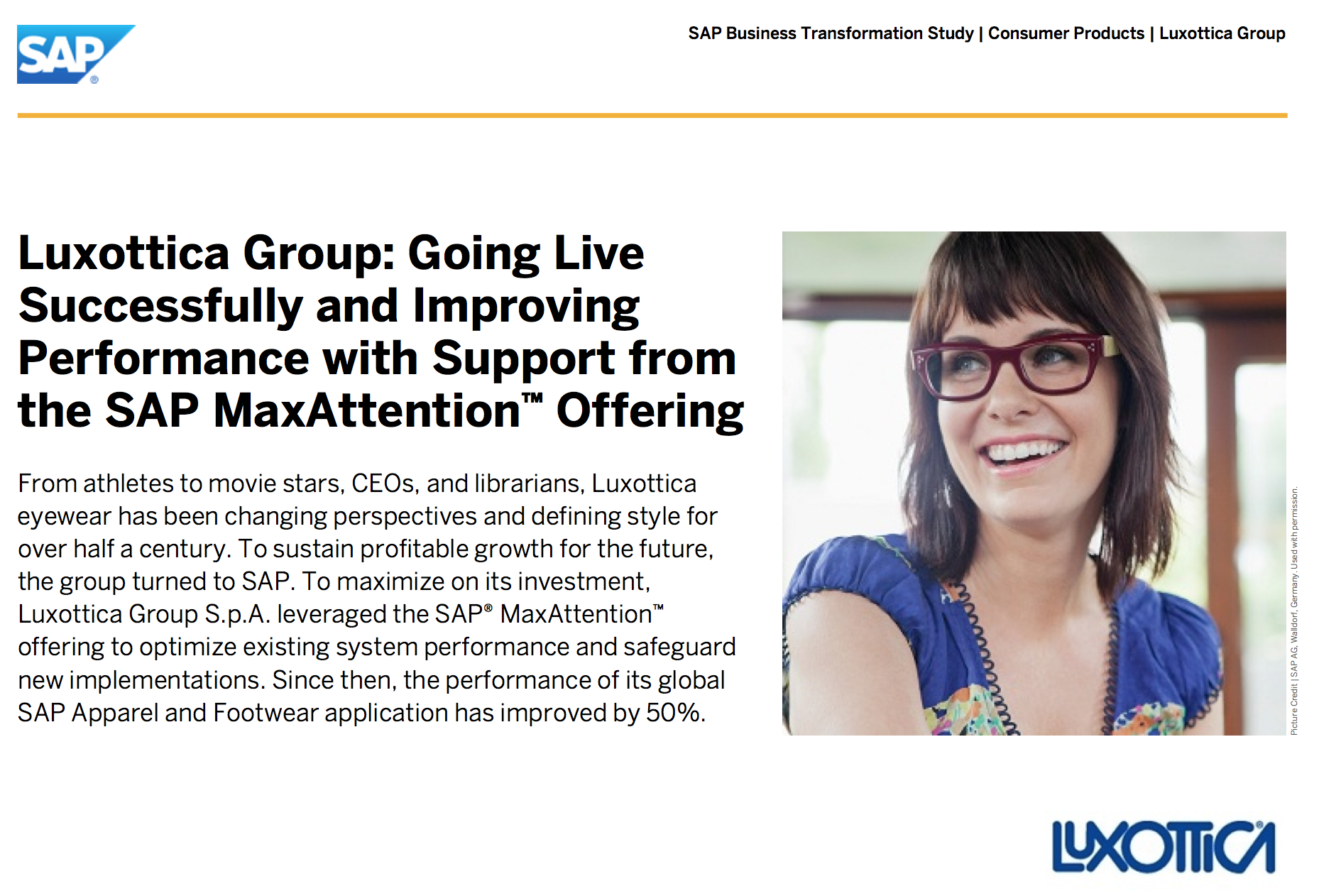 SAP®

SAP Business Transformation Study | Consumer Products | Luxottica Group

Luxottica Group: Going Live Successfully and Improving Performance with Support from the SAP MaxAttention™ Offering

From athletes to movie stars, CEOs, and librarians, Luxottica eyewear has been changing perspectives and defining style for over half a century. To sustain profitable growth for the future, the group turned to SAP. To maximize on its investment, Luxottica Group S.p.A. leveraged the SAP® MaxAttention™ offering to optimize existing system performance and safeguard new implementations. Since then, the performance of its global SAP Apparel and Footwear application has improved by 50%.

Picture Credit | SAP AG, Walldorf, Germany. Used with permission.

LUXOTTICA®